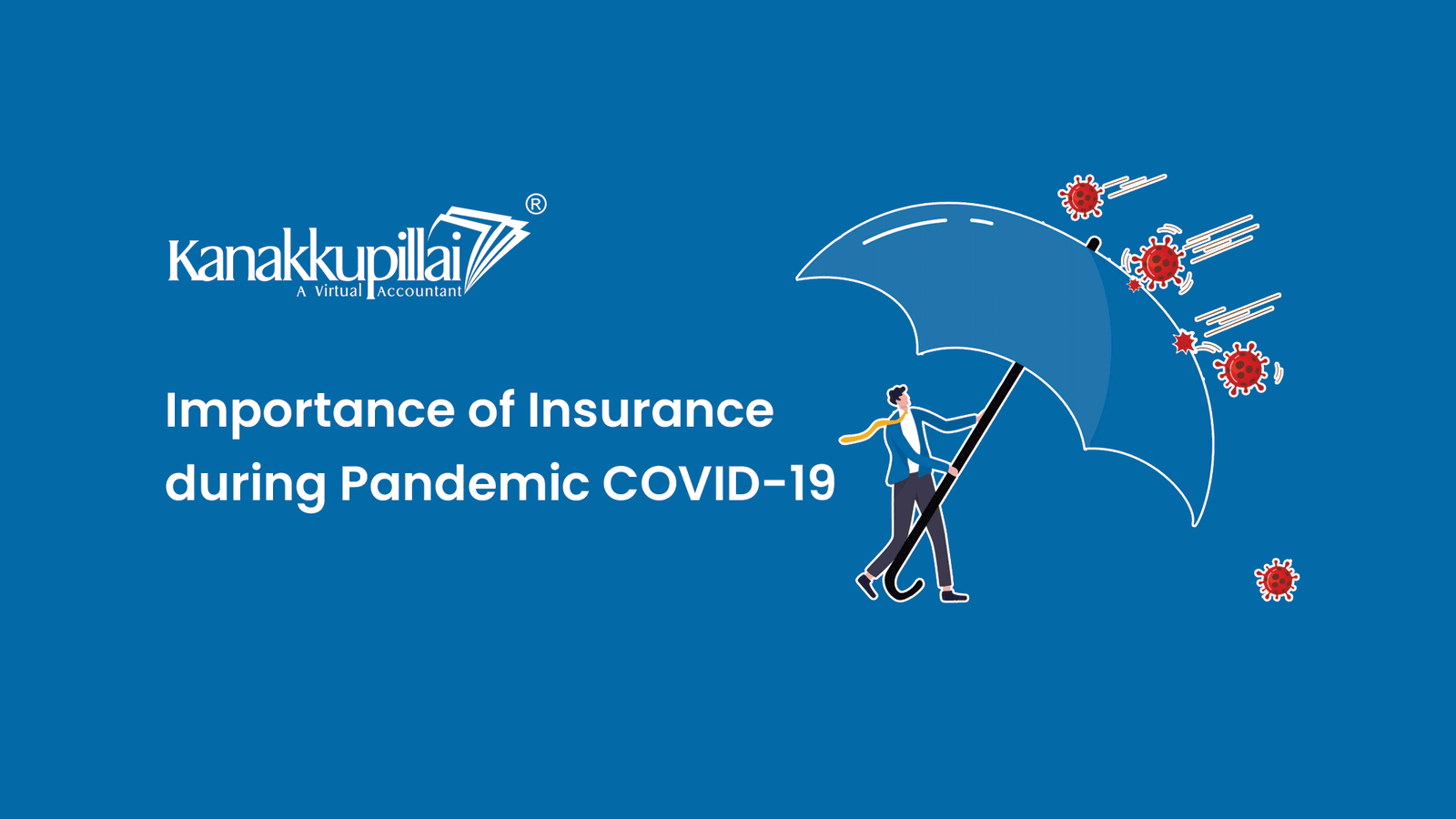 Kanakkupillai®
A Virtual Accountant

Importance of Insurance during Pandemic COVID-19